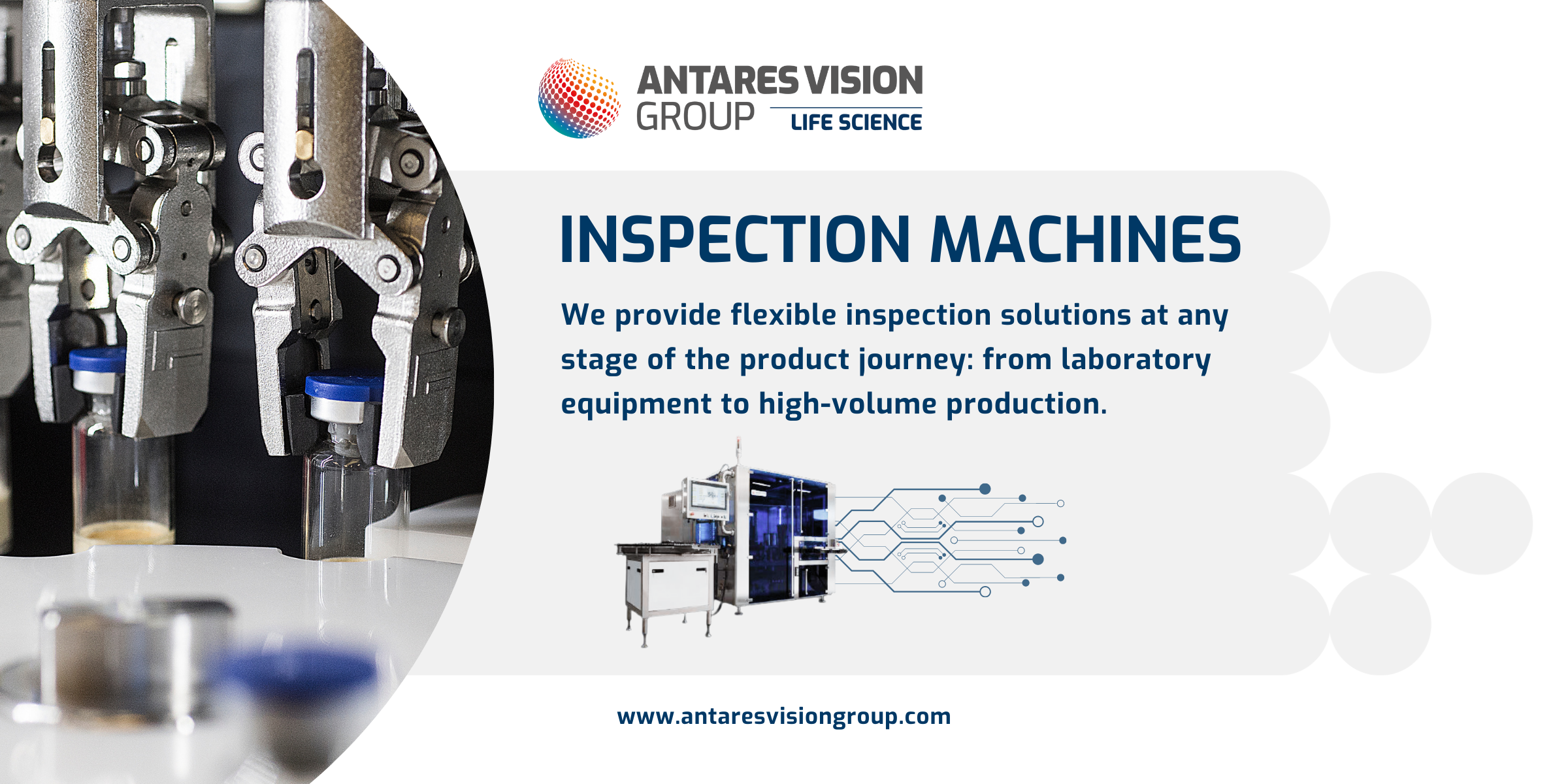 ANTARES VISION GROUP
LIFE SCIENCE

INSPECTION MACHINES

We provide flexible inspection solutions at any stage of the product journey: from laboratory equipment to high-volume production.

www.antaresvisiongroup.com